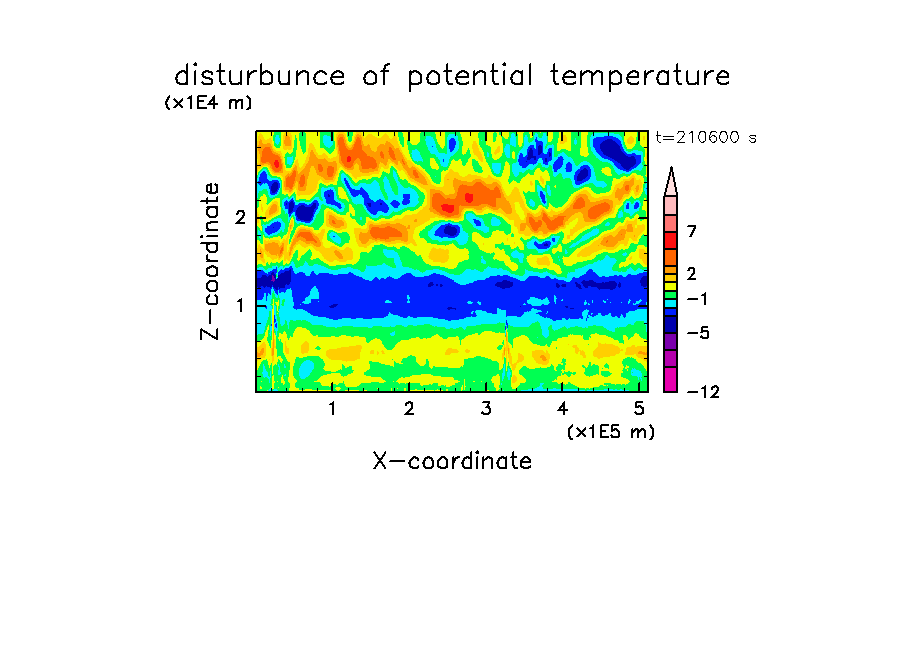 disturbunce of potential temperature

(x1E4 m)

t=210600 s

Z-coordinate

2

1

7

2

−1

−5

−12

1 2 3 4 5

(x1E5 m)

X-coordinate